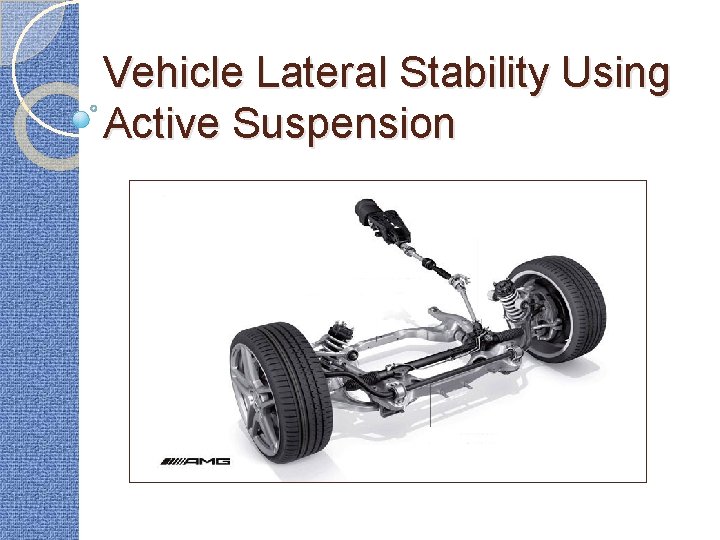 Vehicle Lateral Stability Using Active Suspension

AMG